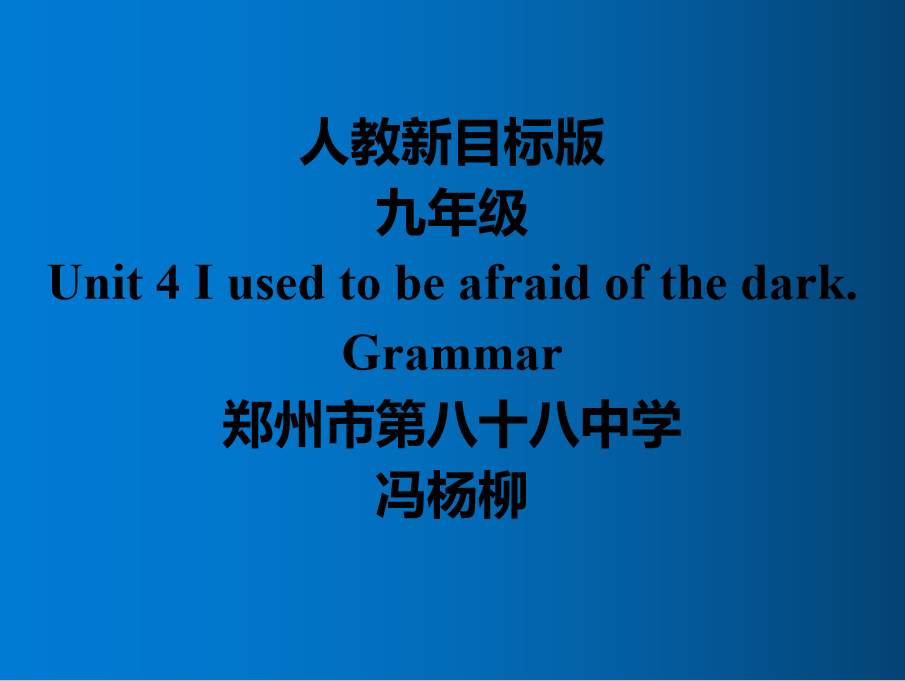 人教新目标版
九年级
Unit 4 I used to be afraid of the dark.
Grammar
郑州市第八十八中学
冯杨柳